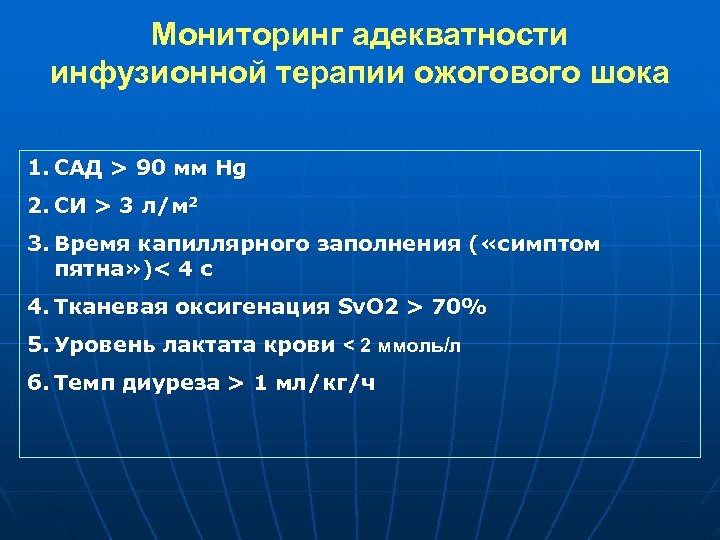 Мониторинг адекватности инфузионной терапии ожогового шока

1. САД > 90 мм Hg
2. СИ > 3 л/м$^2$
3. Время капиллярного заполнения («симптом пятна»)< 4 с
4. Тканевая оксигенация SvO2 > 70%
5. Уровень лактата крови < 2 ммоль/л
6. Темп диуреза > 1 мл/кг/ч